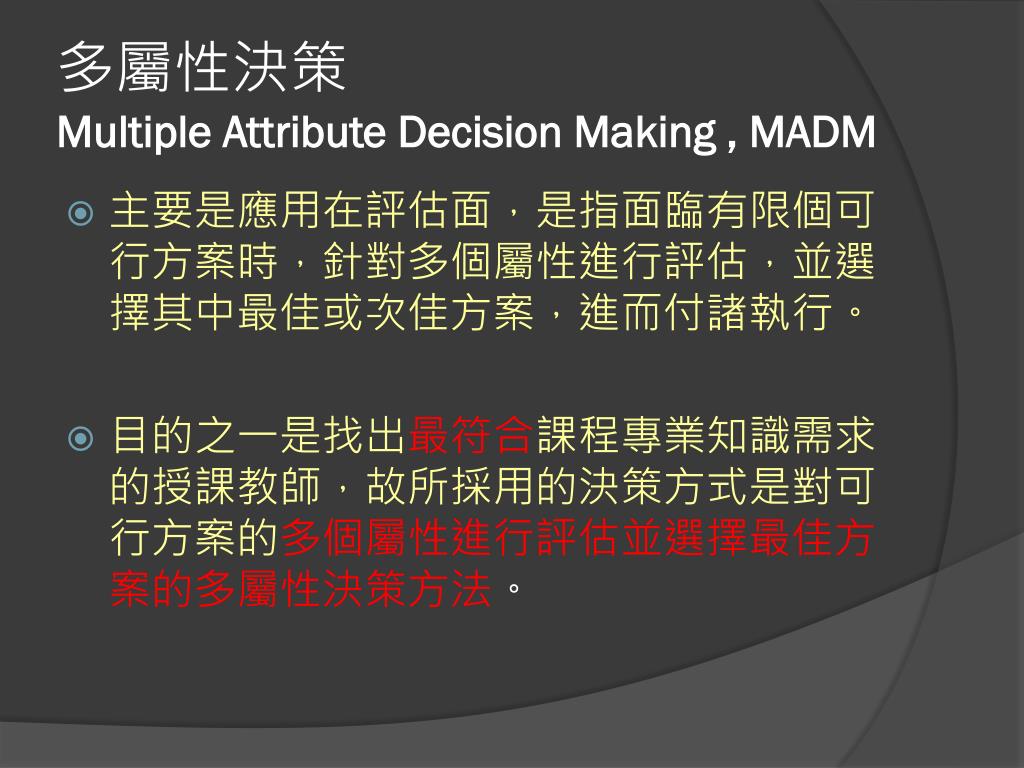 多屬性決策
Multiple Attribute Decision Making , MADM

主要是應用在評估面，是指面臨有限個可行方案時，針對多個屬性進行評估，並選擇其中最佳或次佳方案，進而付諸執行。

目的之一是找出最符合課程專業知識需求的授課教師，故所採用的決策方式是對可行方案的多個屬性進行評估並選擇最佳方案的多屬性決策方法。